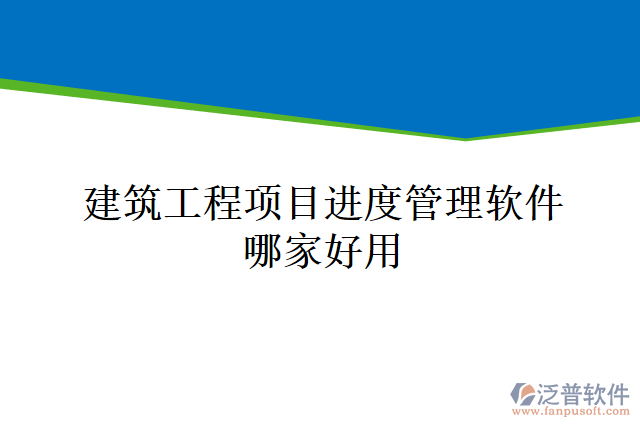 建筑工程项目进度管理软件哪家好用

泛普软件
www.fanpusoft.com